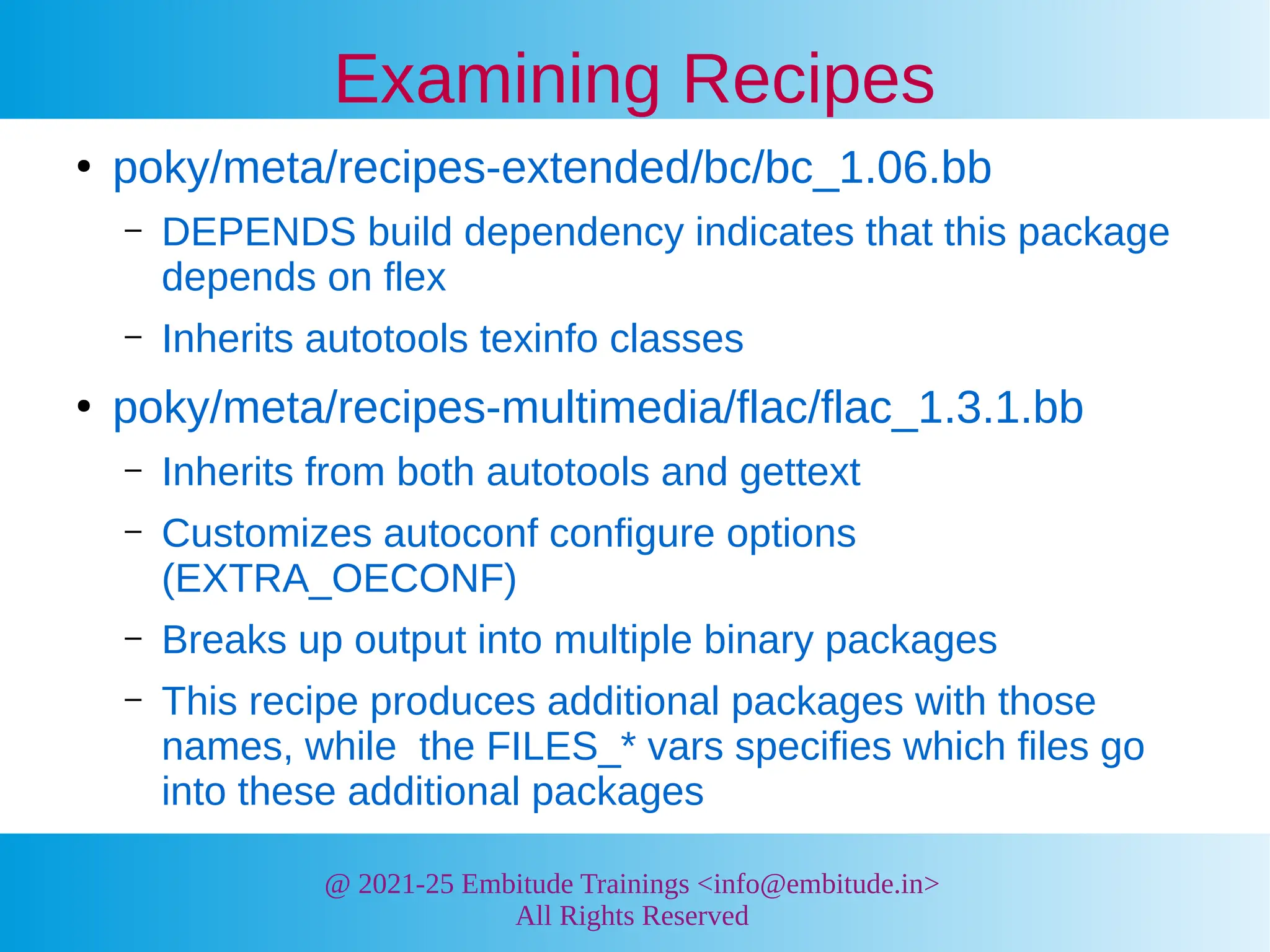 Examining Recipes

• poky/meta/recipes-extended/bc/bc_1.06.bb

– DEPENDS build dependency indicates that this package depends on flex

– Inherits autotools texinfo classes

• poky/meta/recipes-multimedia/flac/flac_1.3.1.bb

– Inherits from both autotools and gettext

– Customizes autoconf configure options (EXTRA_OECONF)

– Breaks up output into multiple binary packages

– This recipe produces additional packages with those names, while  the FILES_* vars specifies which files go into these additional packages

@ 2021-25 Embitude Trainings <info@embitude.in>
All Rights Reserved